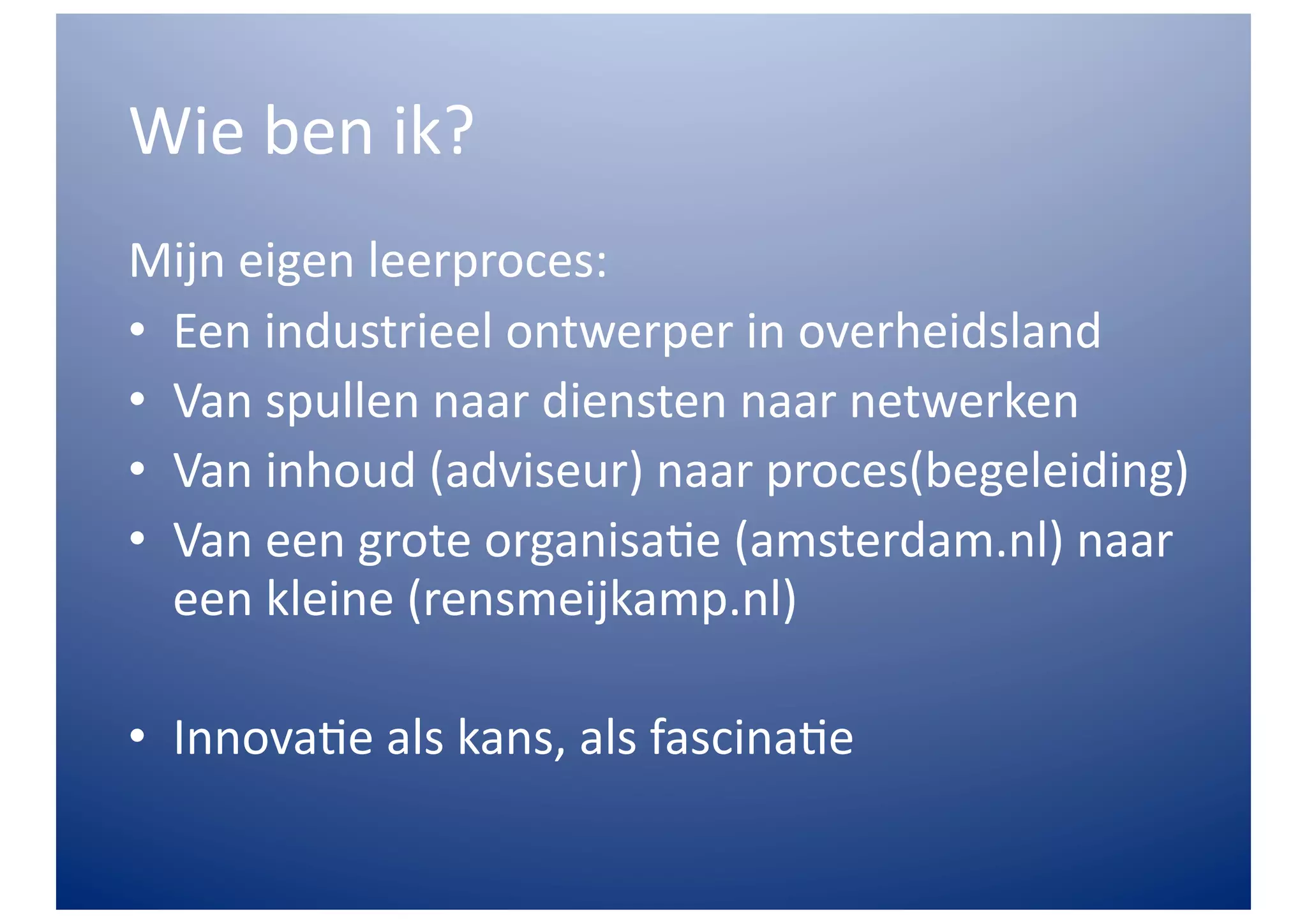 Wie ben ik?

Mijn eigen leerproces:

• Een industrieel ontwerper in overheidsland
• Van spullen naar diensten naar netwerken
• Van inhoud (adviseur) naar proces(begeleiding)
• Van een grote organisatie (amsterdam.nl) naar een kleine (rensmeijkamp.nl)

• Innovatie als kans, als fascinatie